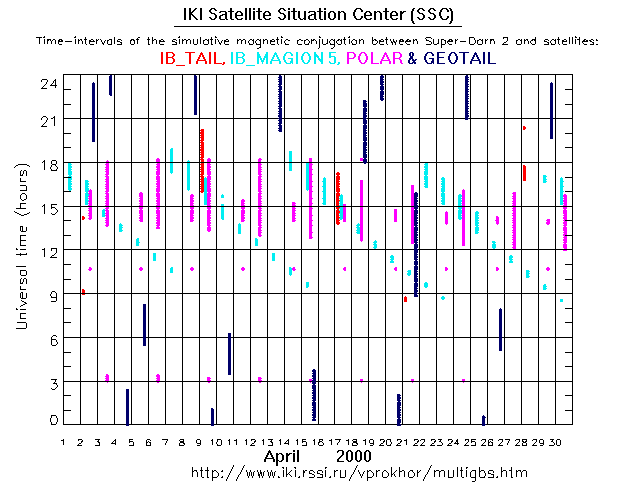 IKI Satellite Situation Center (SSC)

Time-intervals of the simulative magnetic conjugation between Super-Darn 2 and satellites:

IB_TAIL, IB_MAGION 5, POLAR & GEOTAIL

Universal time (hours)

24
21
18
15
12
9
6
3
0

1 2 3 4 5 6 7 8 9 10 11 12 13 14 15 16 17 18 19 20 21 22 23 24 25 26 27 28 29 30

April 2000

http://www.iki.rssi.ru/vprokhor/multigbs.htm